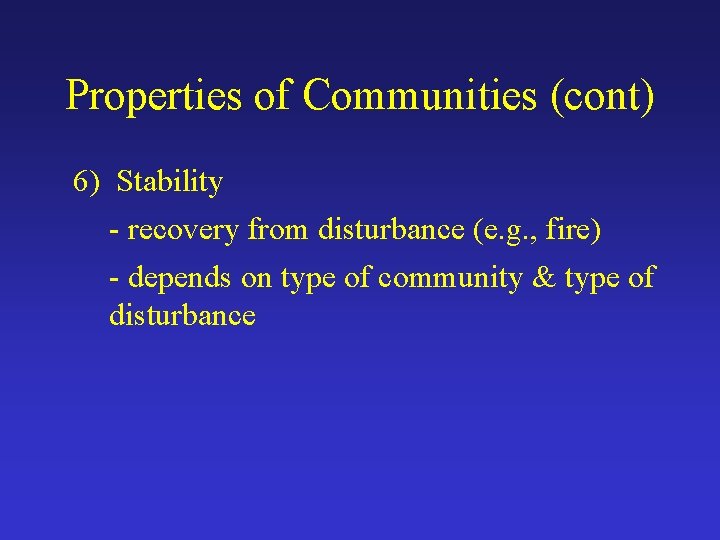 Properties of Communities (cont)

6) Stability

- recovery from disturbance (e.g., fire)

- depends on type of community & type of disturbance